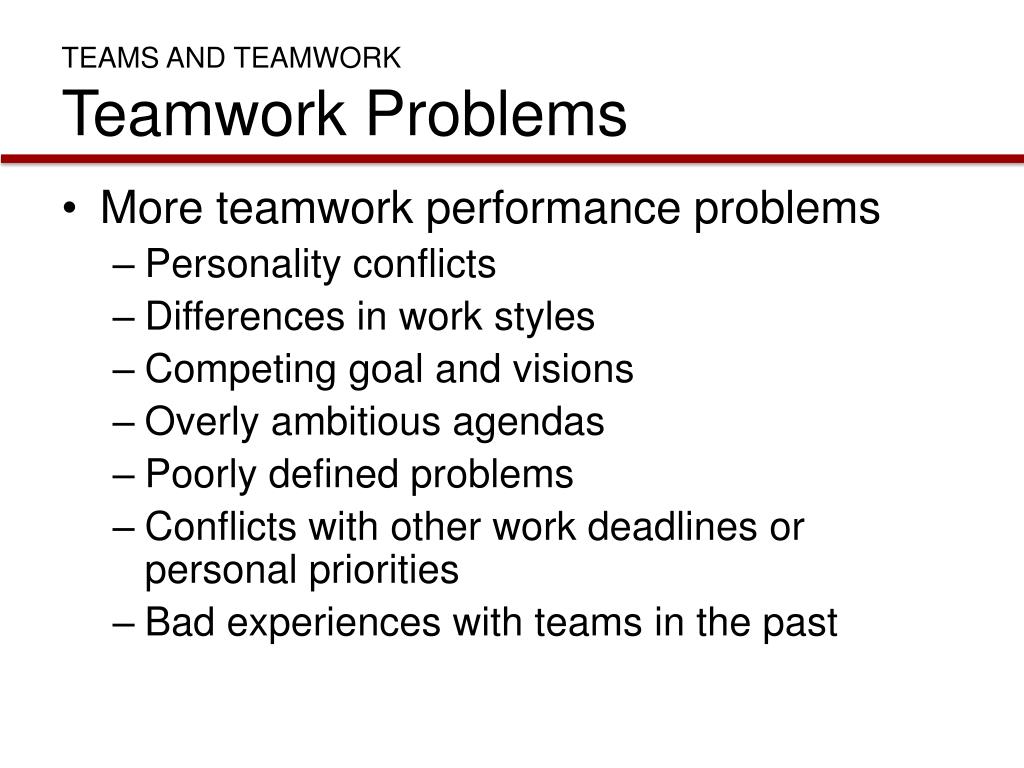 TEAMS AND TEAMWORK
Teamwork Problems

• More teamwork performance problems
– Personality conflicts
– Differences in work styles
– Competing goal and visions
– Overly ambitious agendas
– Poorly defined problems
– Conflicts with other work deadlines or personal priorities
– Bad experiences with teams in the past